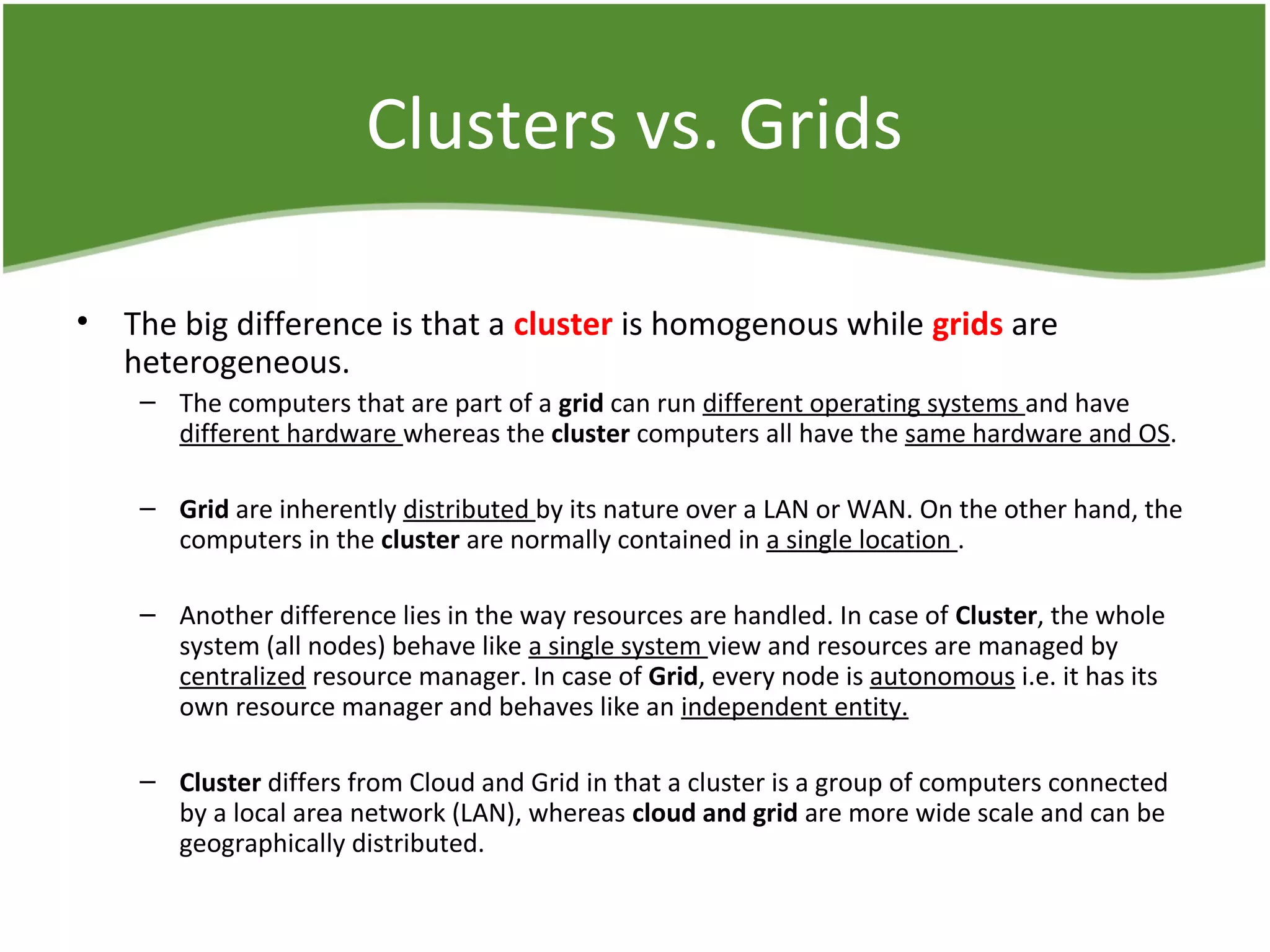 Clusters vs. Grids

• The big difference is that a cluster is homogenous while grids are heterogeneous.

– The computers that are part of a grid can run different operating systems and have different hardware whereas the cluster computers all have the same hardware and OS.

– Grid are inherently distributed by its nature over a LAN or WAN. On the other hand, the computers in the cluster are normally contained in a single location .

– Another difference lies in the way resources are handled. In case of Cluster, the whole system (all nodes) behave like a single system view and resources are managed by centralized resource manager. In case of Grid, every node is autonomous i.e. it has its own resource manager and behaves like an independent entity.

– Cluster differs from Cloud and Grid in that a cluster is a group of computers connected by a local area network (LAN), whereas cloud and grid are more wide scale and can be geographically distributed.